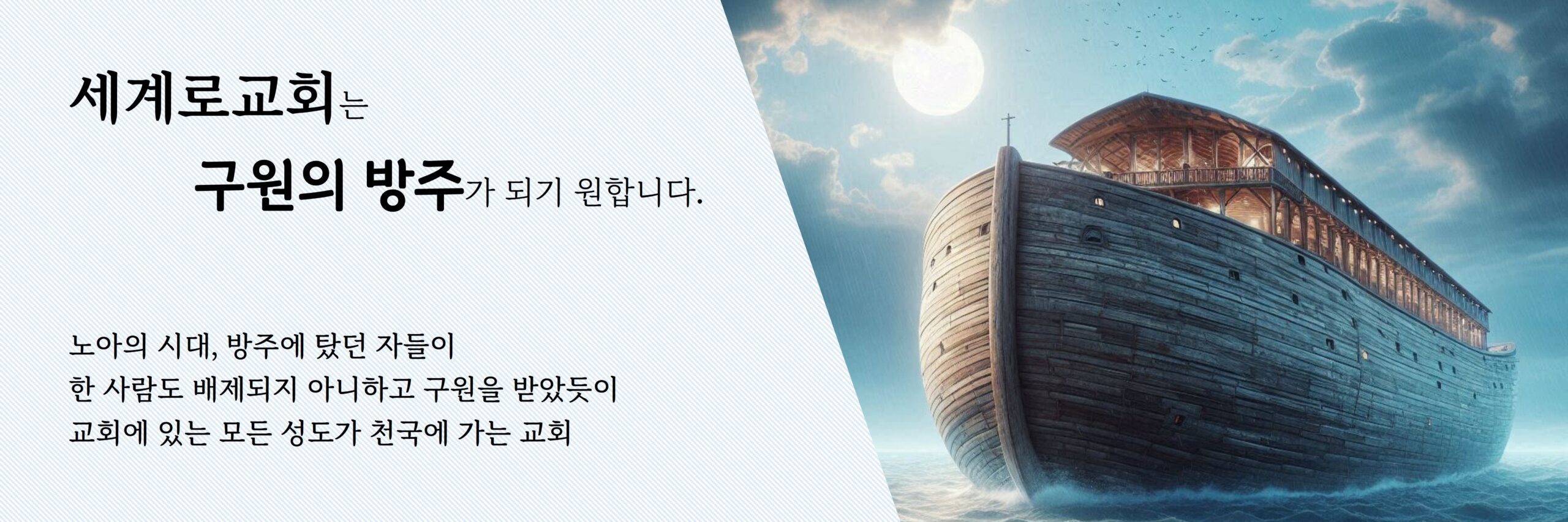 세계로교회는

구원의 방주가 되기 원합니다.

노아의 시대, 방주에 탔던 자들이
한 사람도 배제되지 아니하고 구원을 받았듯이
교회에 있는 모든 성도가 천국에 가는 교회